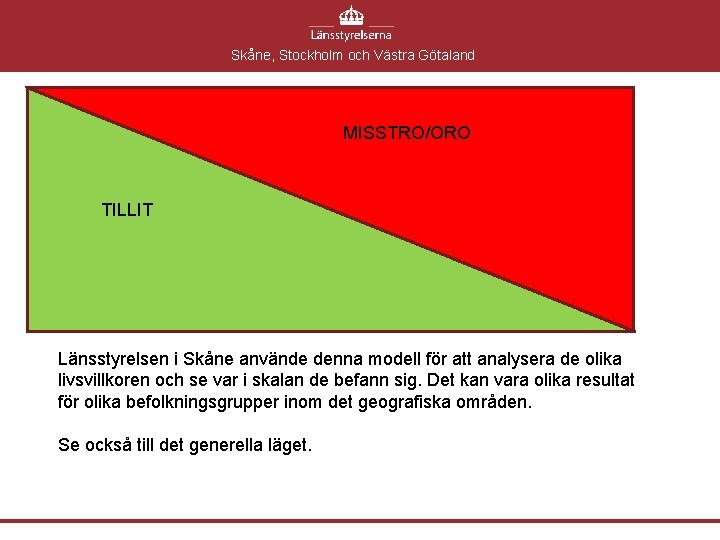 Länsstyrelserna
Skåne, Stockholm och Västra Götaland

MISSTRO/ORO

TILLIT

Länsstyrelsen i Skåne använde denna modell för att analysera de olika livsvillkoren och se var i skalan de befann sig. Det kan vara olika resultat för olika befolkningsgrupper inom det geografiska områden.

Se också till det generella läget.